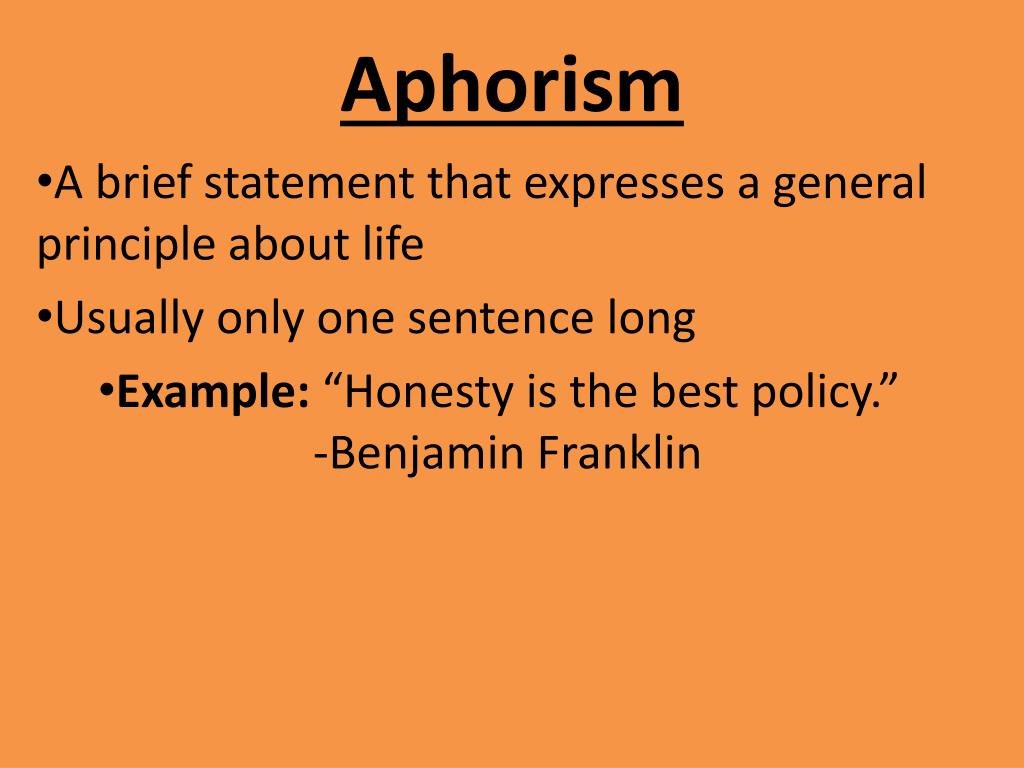 Aphorism

•A brief statement that expresses a general principle about life

•Usually only one sentence long

•Example: “Honesty is the best policy.”
-Benjamin Franklin